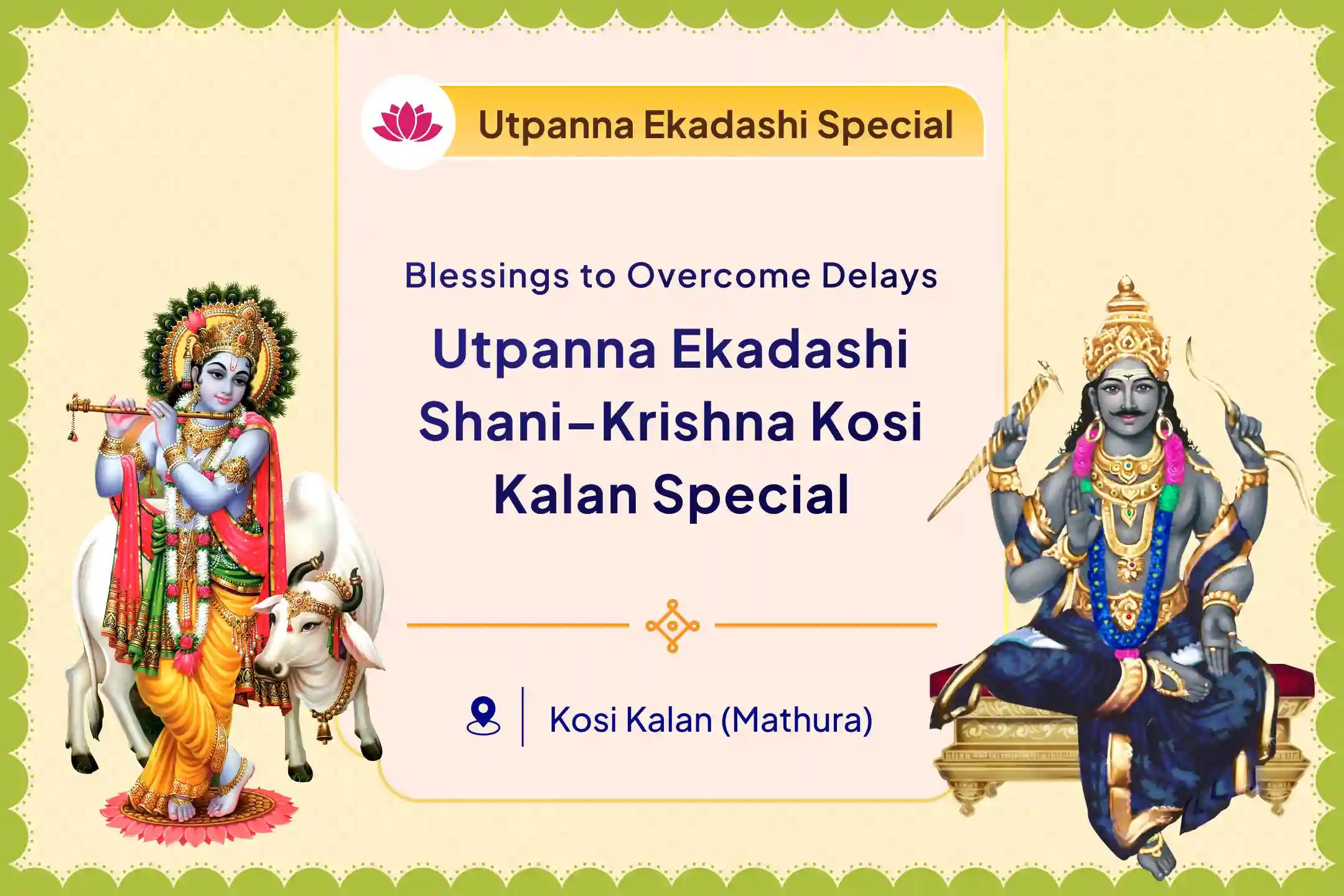 Utpanna Ekadashi Special

Blessings to Overcome Delays

Utpanna Ekadashi Shani–Krishna Kosi Kalan Special

Kosi Kalan (Mathura)